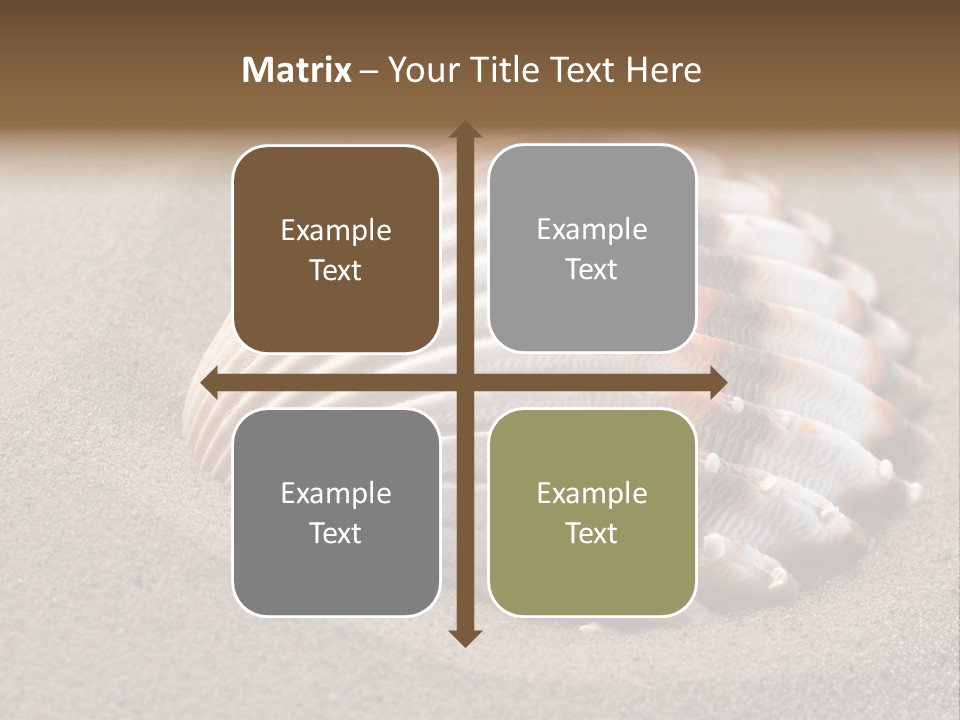 Matrix – Your Title Text Here

Example Text

Example Text

Example Text

Example Text